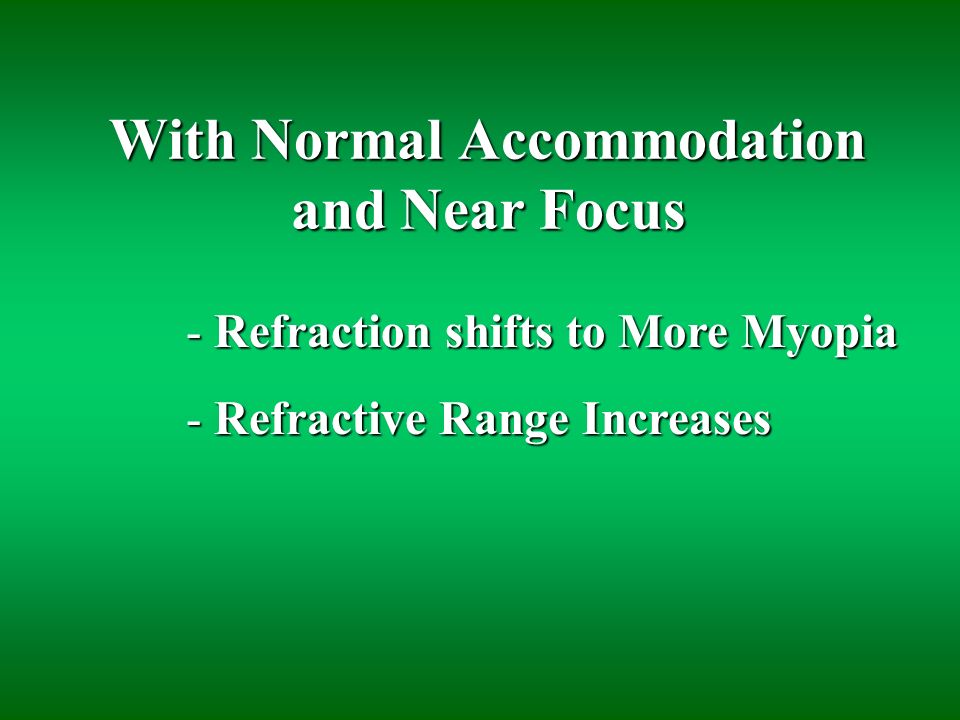 With Normal Accommodation and Near Focus

- Refraction shifts to More Myopia

- Refractive Range Increases